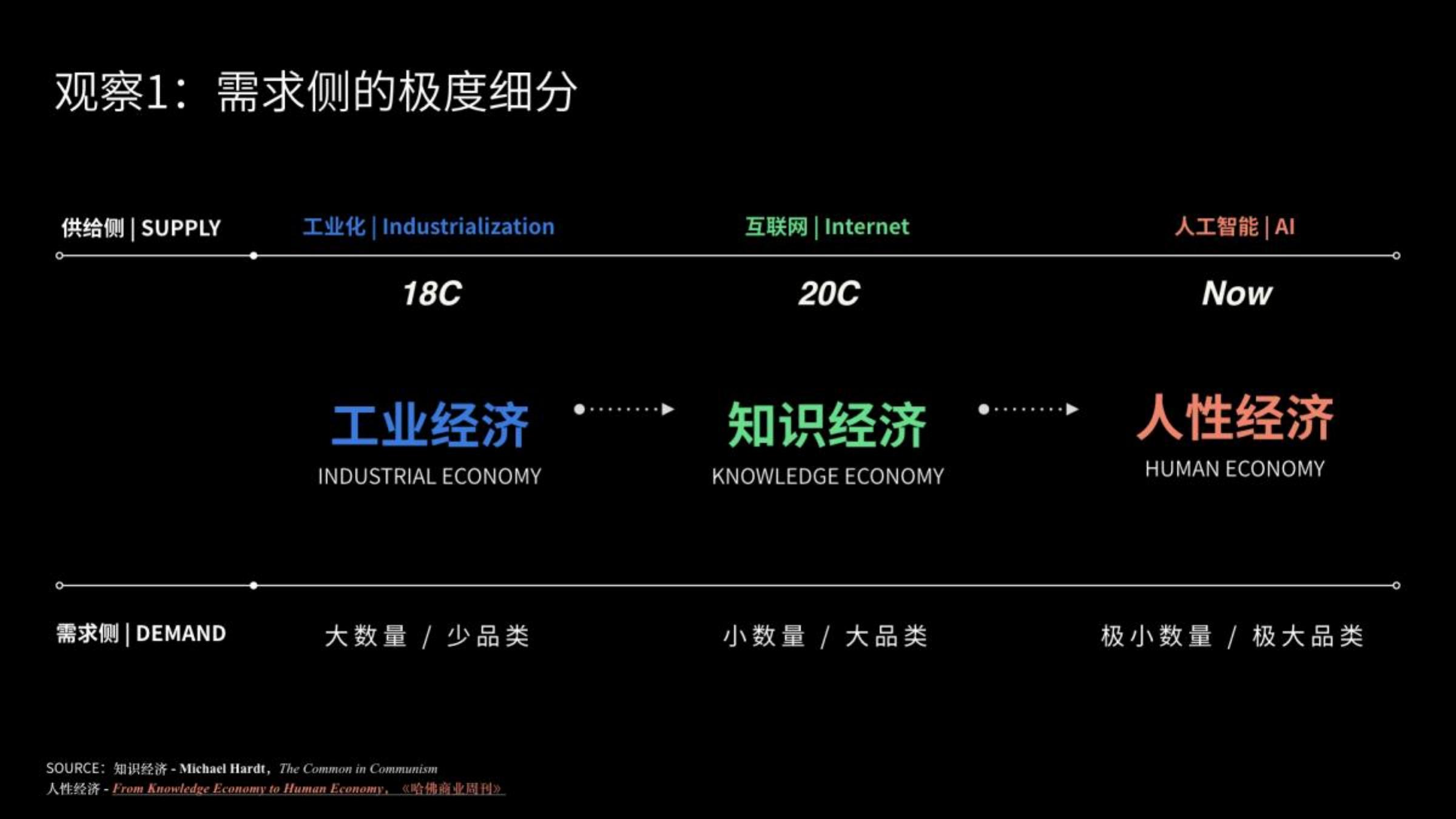 观察1：需求侧的极度细分

供给侧 | SUPPLY

工业化 | Industrialization

互联网 | Internet

人工智能 | AI

18C

20C

Now

工业经济
INDUSTRIAL ECONOMY

知识经济
KNOWLEDGE ECONOMY

人性经济
HUMAN ECONOMY

需求侧 | DEMAND

大数量 / 少品类

小数量 / 大品类

极小数量 / 极大品类

SOURCE：知识经济 - Michael Hardt，The Common in Communism
人性经济 - From Knowledge Economy to Human Economy，《哈佛商业周刊》